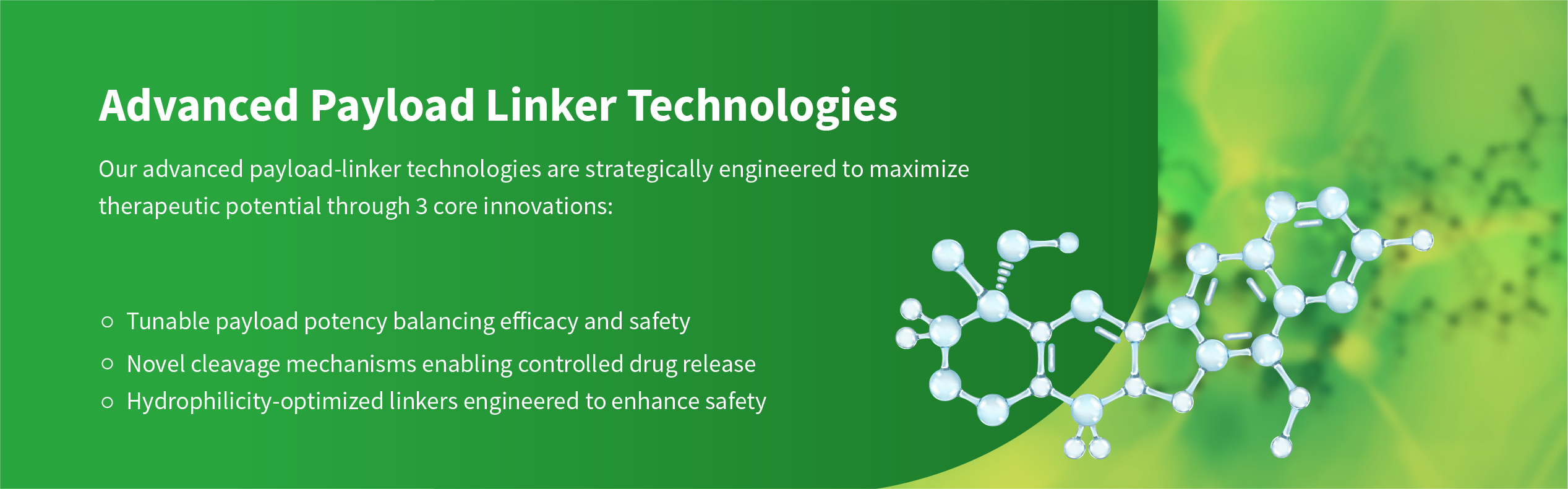 Advanced Payload Linker Technologies

Our advanced payload-linker technologies are strategically engineered to maximize therapeutic potential through 3 core innovations:

○ Tunable payload potency balancing efficacy and safety
○ Novel cleavage mechanisms enabling controlled drug release
○ Hydrophilicity-optimized linkers engineered to enhance safety